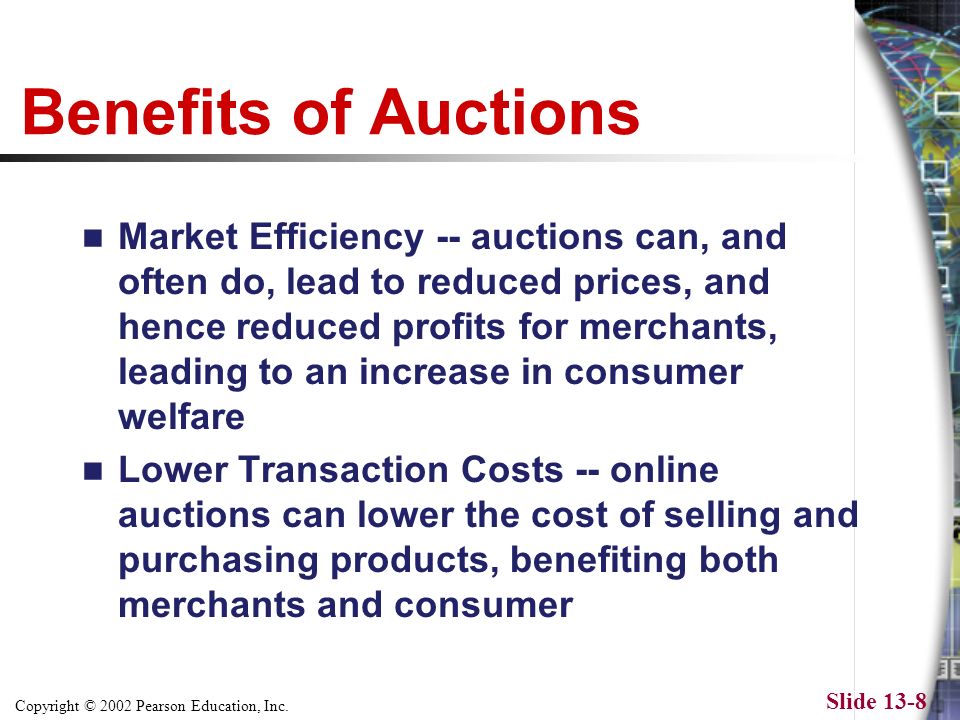 Benefits of Auctions

Market Efficiency -- auctions can, and often do, lead to reduced prices, and hence reduced profits for merchants, leading to an increase in consumer welfare

Lower Transaction Costs -- online auctions can lower the cost of selling and purchasing products, benefiting both merchants and consumer

Copyright © 2002 Pearson Education, Inc.

Slide 13-8